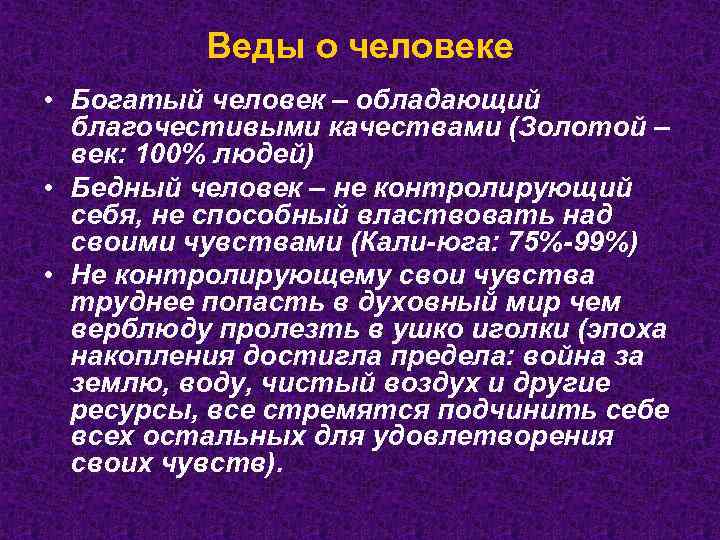 Веды о человеке

• Богатый человек – обладающий благочестивыми качествами (Золотой – век: 100% людей)
• Бедный человек – не контролирующий себя, не способный властвовать над своими чувствами (Кали-юга: 75%-99%)
• Не контролирующему свои чувства труднее попасть в духовный мир чем верблюду пролезть в ушко иголки (эпоха накопления достигла предела: война за землю, воду, чистый воздух и другие ресурсы, все стремятся подчинить себе всех остальных для удовлетворения своих чувств).